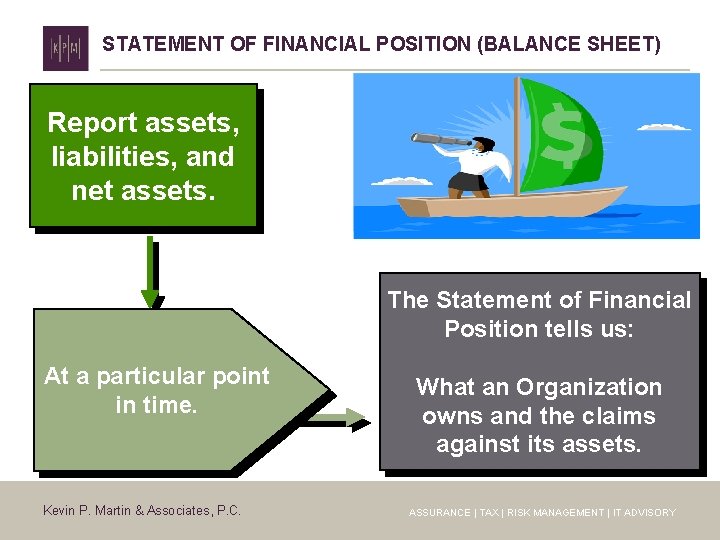 K|P|M

STATEMENT OF FINANCIAL POSITION (BALANCE SHEET)

Report assets, liabilities, and net assets.

$

At a particular point in time.

The Statement of Financial Position tells us:

What an Organization owns and the claims against its assets.

Kevin P. Martin & Associates, P.C.

ASSURANCE | TAX | RISK MANAGEMENT | IT ADVISORY